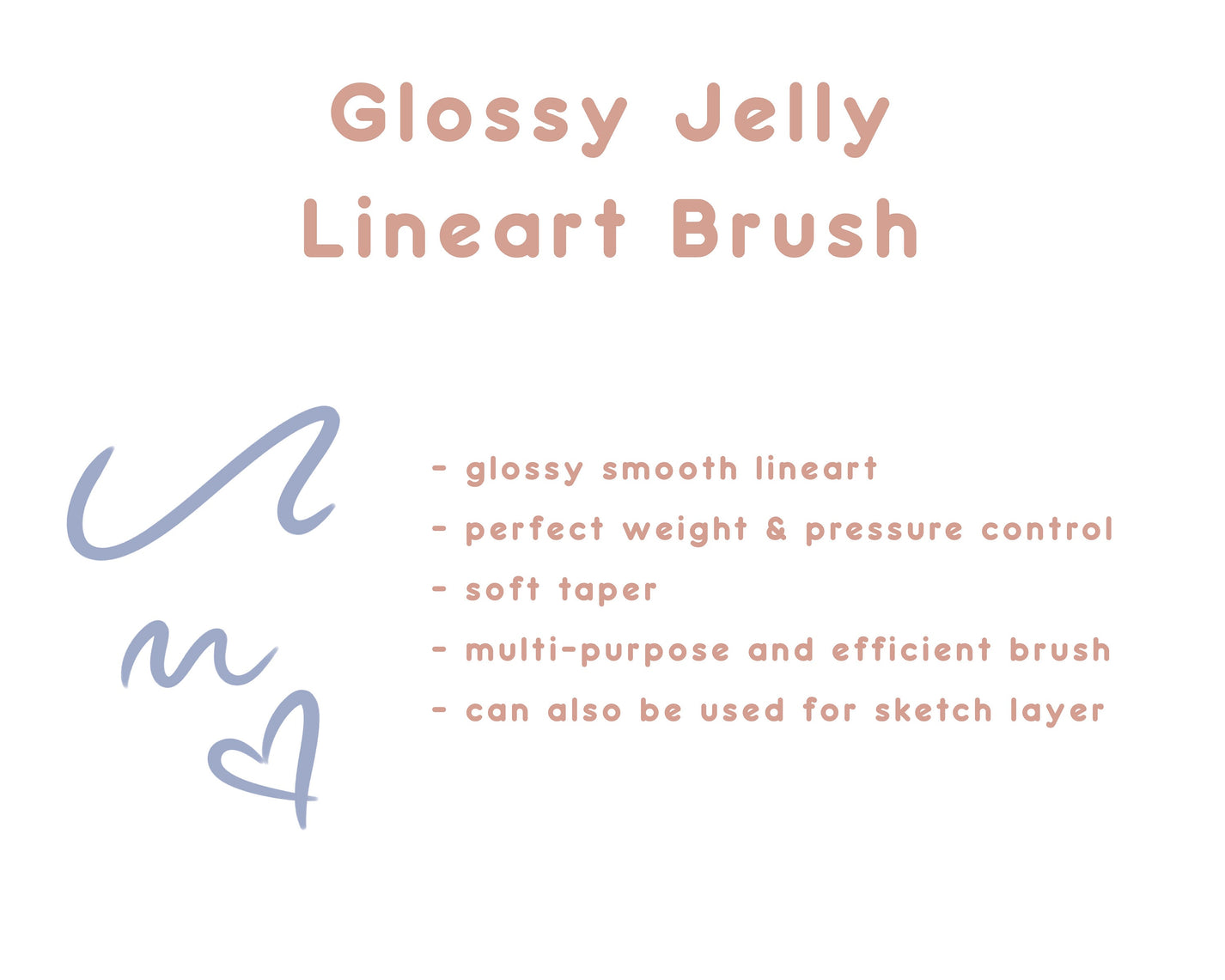 Glossy Jelly Lineart Brush

- glossy smooth lineart
- perfect weight & pressure control
- soft taper
- multi-purpose and efficient brush
- can also be used for sketch layer